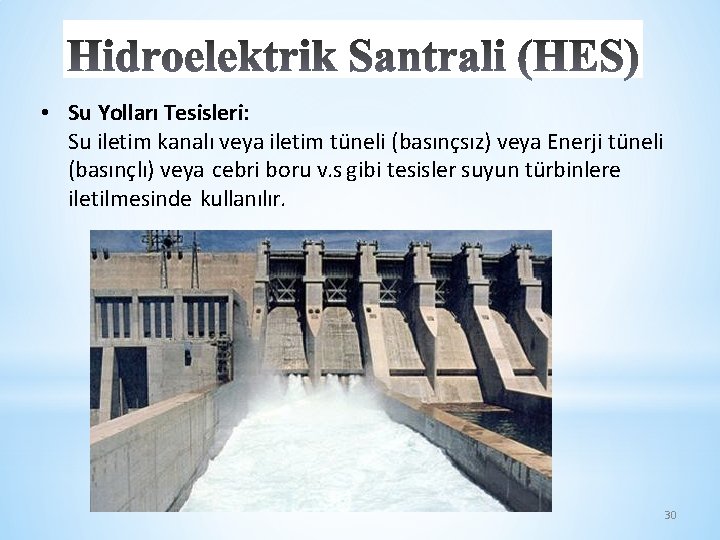 Hidroelektrik Santrali (HES)

• Su Yolları Tesisleri:
Su iletim kanalı veya iletim tüneli (basınçsız) veya Enerji tüneli (basınçlı) veya cebri boru v.s gibi tesisler suyun türbinlere iletilmesinde kullanılır.

30